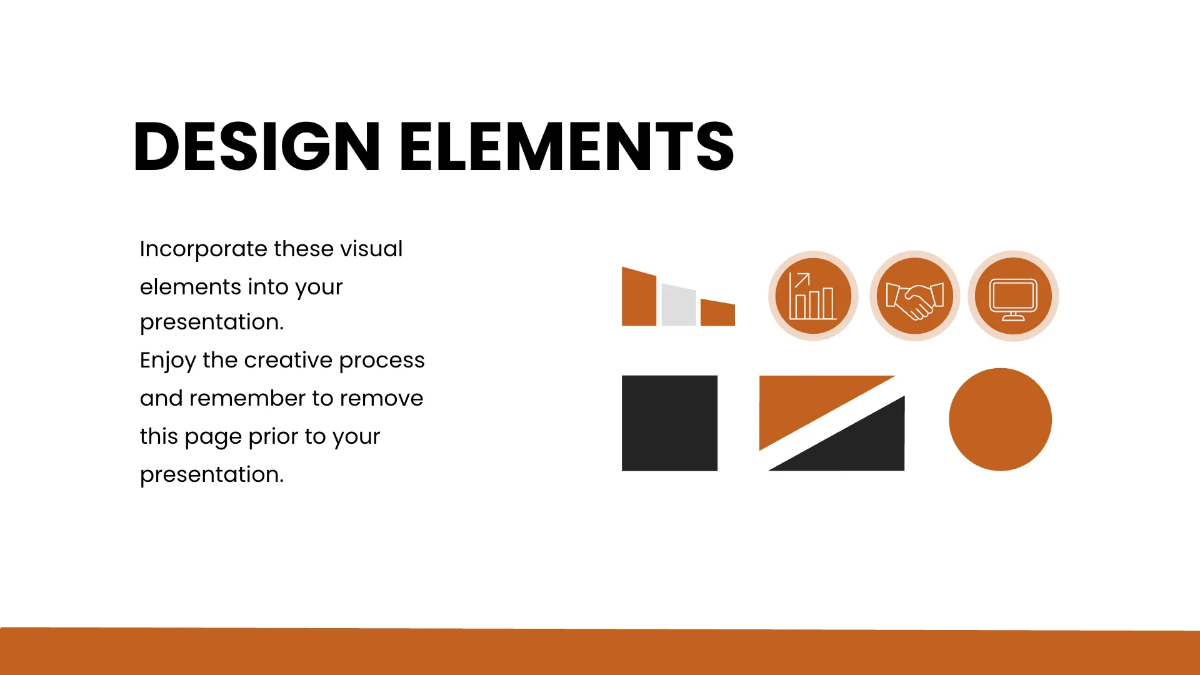 DESIGN ELEMENTS

Incorporate these visual elements into your presentation.
Enjoy the creative process and remember to remove this page prior to your presentation.